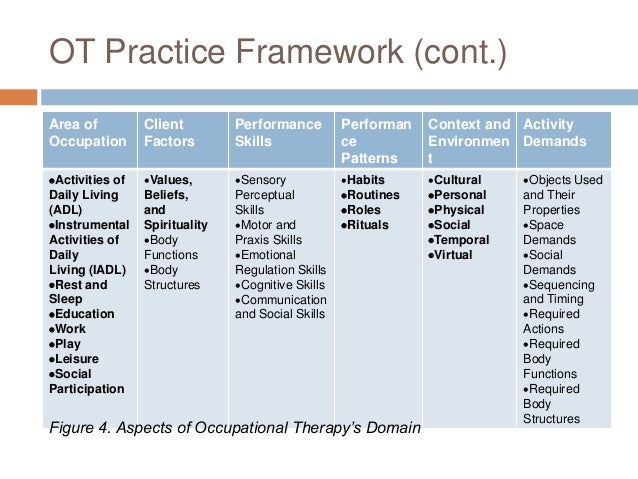 OT Practice Framework (cont.)

| Area of Occupation | Client Factors | Performance Skills | Performance Patterns | Context and Environment | Activity Demands |
|---|---|---|---|---|---|
| •Activities of Daily Living (ADL) •Instrumental Activities of Daily Living (IADL) •Rest and Sleep •Education •Work •Play •Leisure •Social Participation | •Values, Beliefs, and Spirituality •Body Functions •Body Structures | •Sensory Perceptual Skills •Motor and Praxis Skills •Emotional Regulation Skills •Cognitive Skills •Communication and Social Skills | •Habits •Routines •Roles •Rituals | •Cultural •Personal •Physical •Social •Temporal •Virtual | •Objects Used and Their Properties •Space Demands •Social Demands •Sequencing and Timing •Required Actions •Required Body Functions •Required Body Structures |

Figure 4. Aspects of Occupational Therapy's Domain